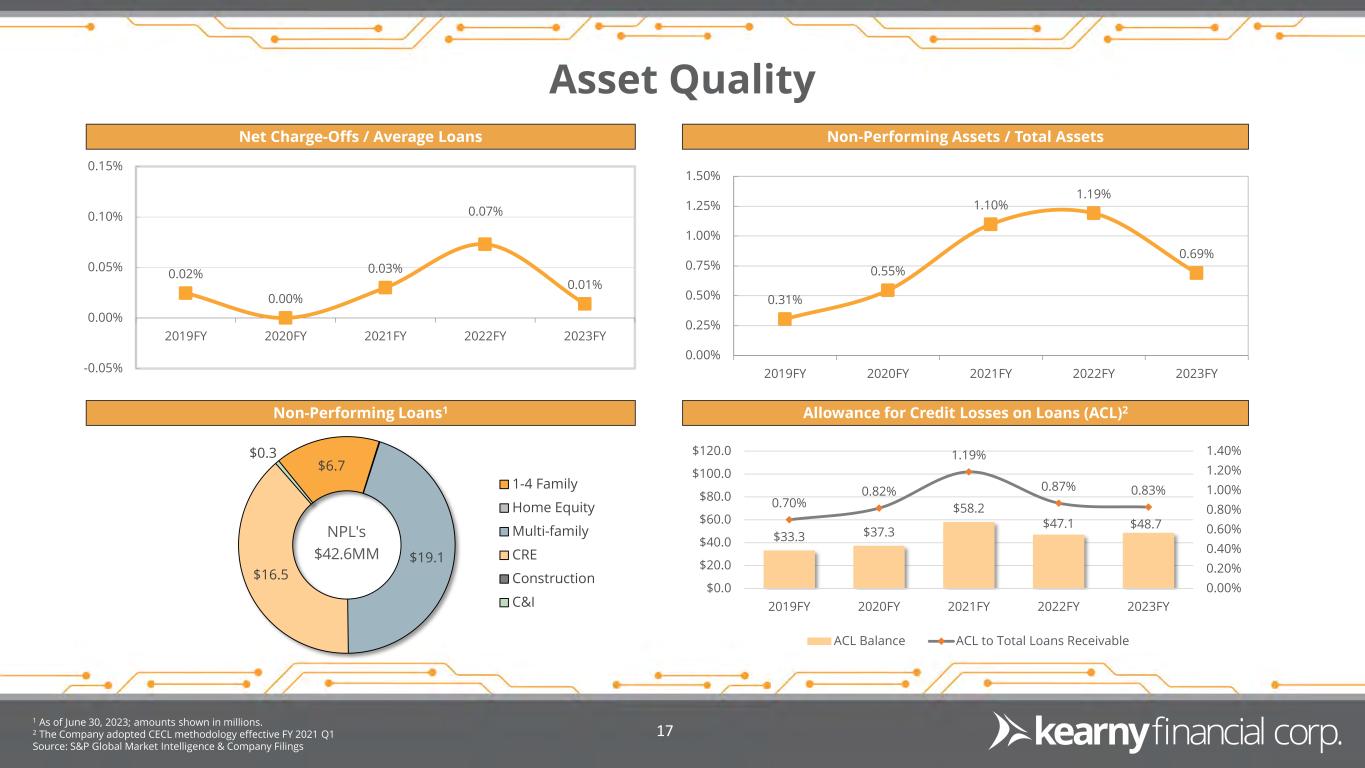 Asset Quality

Net Charge-Offs / Average Loans

0.15%
0.10%
0.05%
0.00%
-0.05%

0.02%
0.00%
0.03%
0.07%
0.01%

2019FY 2020FY 2021FY 2022FY 2023FY

Non-Performing Assets / Total Assets

1.50%
1.25%
1.00%
0.75%
0.50%
0.25%
0.00%

0.31%
0.55%
1.10%
1.19%
0.69%

2019FY 2020FY 2021FY 2022FY 2023FY

Non-Performing Loans$^1$

$0.3
$6.7
$19.1
$16.5
NPL's
$42.6MM

1-4 Family
Home Equity
Multi-family
CRE
Construction
C&I

Allowance for Credit Losses on Loans (ACL)$^2$

$120.0
$100.0
$80.0
$60.0
$40.0
$20.0
$0.0

1.40%
1.20%
1.00%
0.80%
0.60%
0.40%
0.20%
0.00%

0.70%
0.82%
1.19%
0.87%
0.83%

$33.3
$37.3
$58.2
$47.1
$48.7

2019FY 2020FY 2021FY 2022FY 2023FY

ACL Balance
ACL to Total Loans Receivable

$^1$ As of June 30, 2023; amounts shown in millions.
$^2$ The Company adopted CECL methodology effective FY 2021 Q1
Source: S&P Global Market Intelligence & Company Filings

17

kearny financial corp.